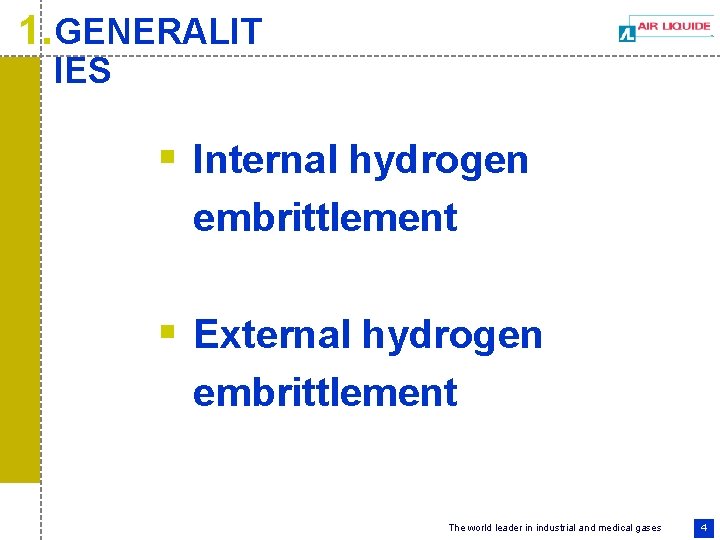 1. GENERALIT IES

AIR LIQUIDE

▪ Internal hydrogen embrittlement

▪ External hydrogen embrittlement

The world leader in industrial and medical gases

4